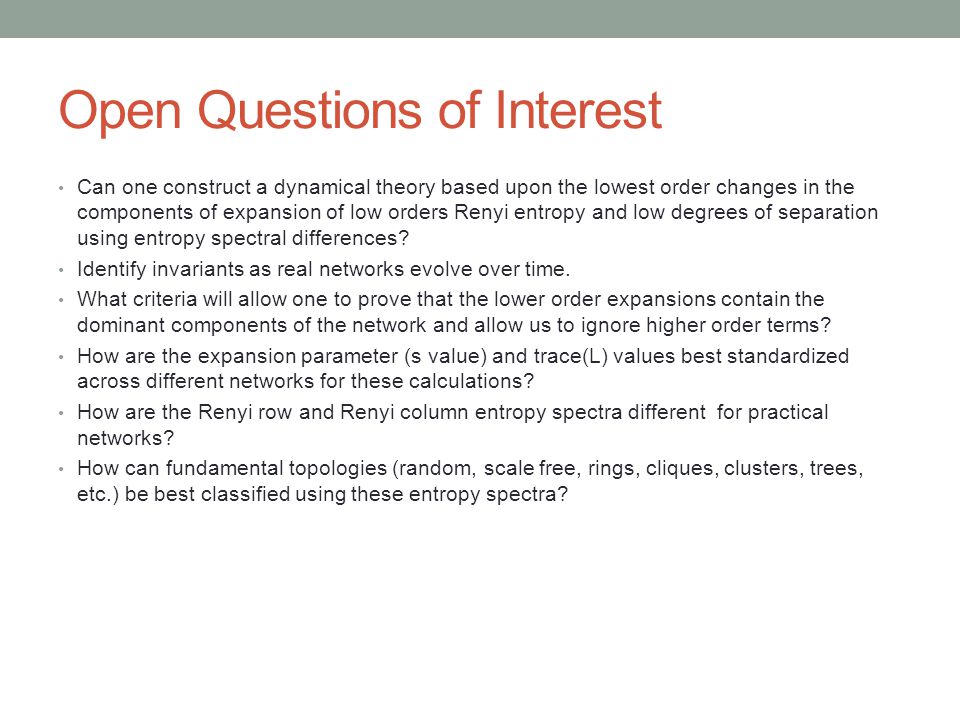 Open Questions of Interest

• Can one construct a dynamical theory based upon the lowest order changes in the components of expansion of low orders Renyi entropy and low degrees of separation using entropy spectral differences?
• Identify invariants as real networks evolve over time.
• What criteria will allow one to prove that the lower order expansions contain the dominant components of the network and allow us to ignore higher order terms?
• How are the expansion parameter (s value) and trace(L) values best standardized across different networks for these calculations?
• How are the Renyi row and Renyi column entropy spectra different for practical networks?
• How can fundamental topologies (random, scale free, rings, cliques, clusters, trees, etc.) be best classified using these entropy spectra?